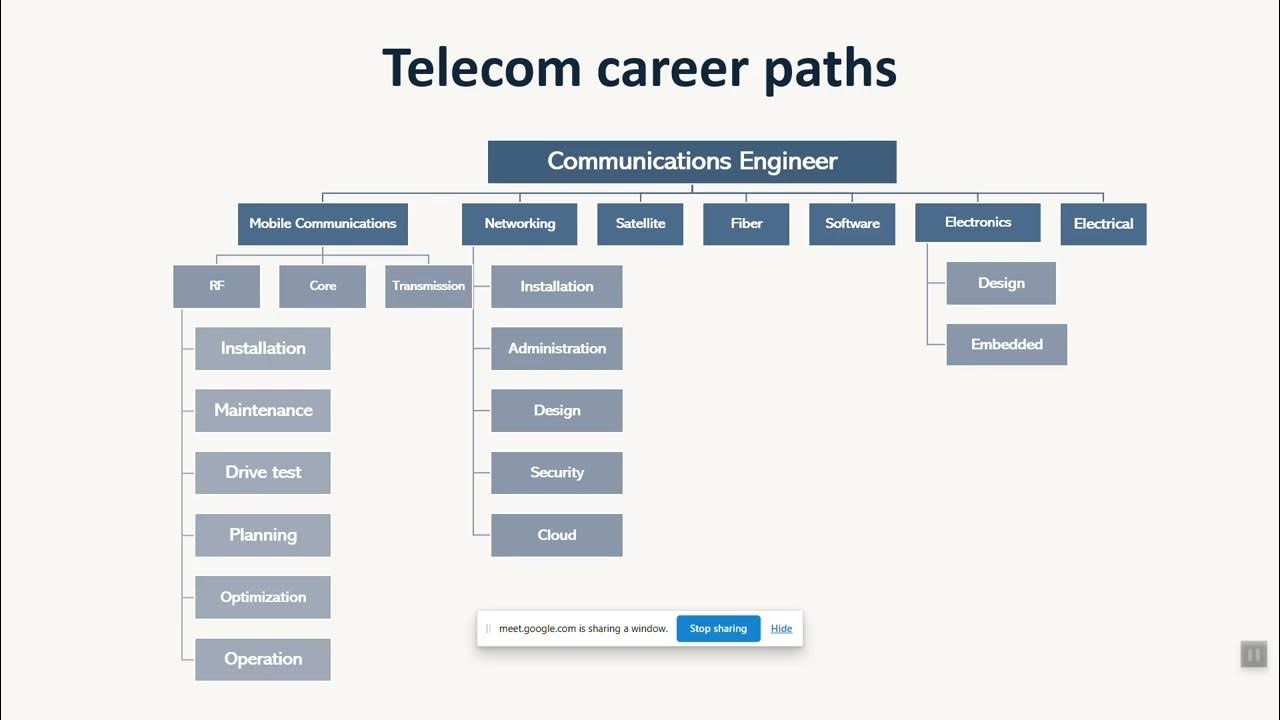 Telecom career paths

Communications Engineer

Mobile Communications
Networking
Satellite
Fiber
Software
Electronics
Electrical

RF
Core
Transmission

Installation
Maintenance
Drive test
Planning
Optimization
Operation

Installation
Administration
Design
Security
Cloud

Design
Embedded

meet.google.com is sharing a window.
Stop sharing
Hide